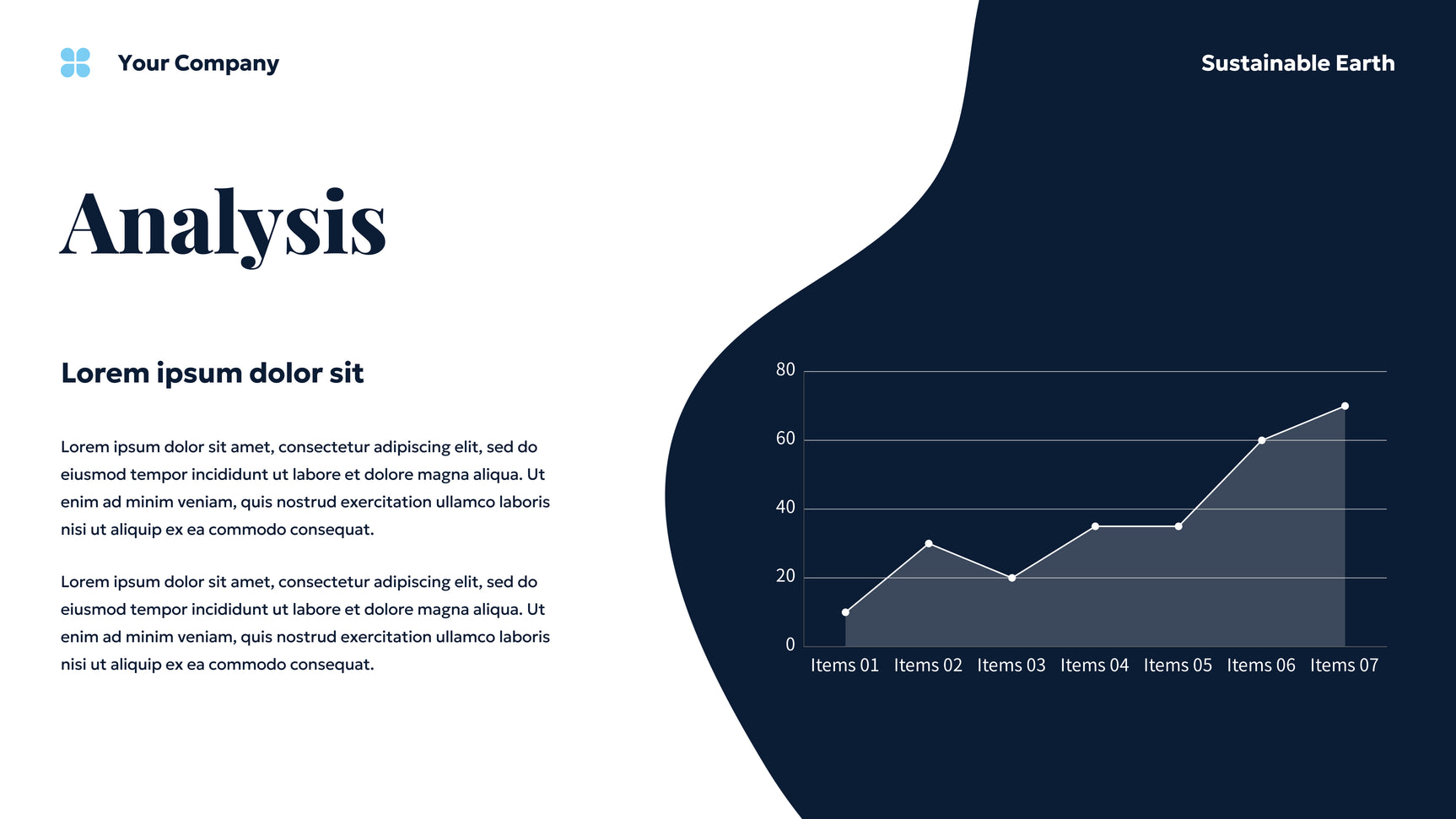 Your Company

Sustainable Earth

Analysis

Lorem ipsum dolor sit

Lorem ipsum dolor sit amet, consectetur adipiscing elit, sed do eiusmod tempor incididunt ut labore et dolore magna aliqua. Ut enim ad minim veniam, quis nostrud exercitation ullamco laboris nisi ut aliquip ex ea commodo consequat.

Lorem ipsum dolor sit amet, consectetur adipiscing elit, sed do eiusmod tempor incididunt ut labore et dolore magna aliqua. Ut enim ad minim veniam, quis nostrud exercitation ullamco laboris nisi ut aliquip ex ea commodo consequat.

80
60
40
20
0
Items 01 Items 02 Items 03 Items 04 Items 05 Items 06 Items 07